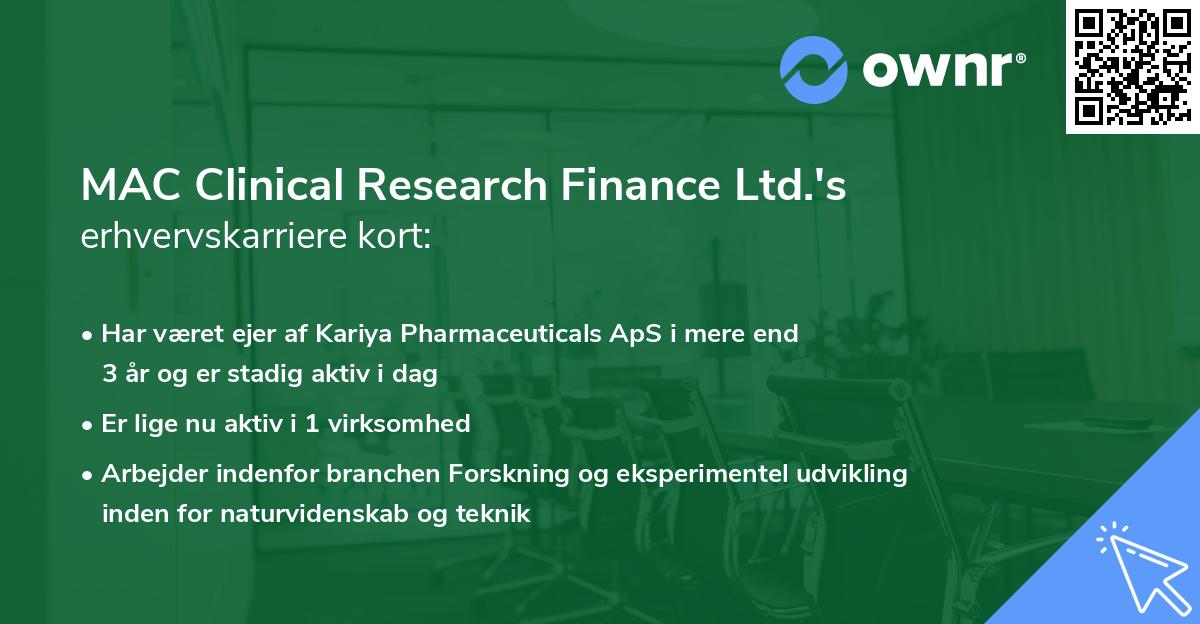 ownr®

MAC Clinical Research Finance Ltd.'s erhvervskarriere kort:

• Har været ejer af Kariya Pharmaceuticals ApS i mere end 3 år og er stadig aktiv i dag

• Er lige nu aktiv i 1 virksomhed

• Arbejder indenfor branchen Forskning og eksperimentel udvikling inden for naturvidenskab og teknik